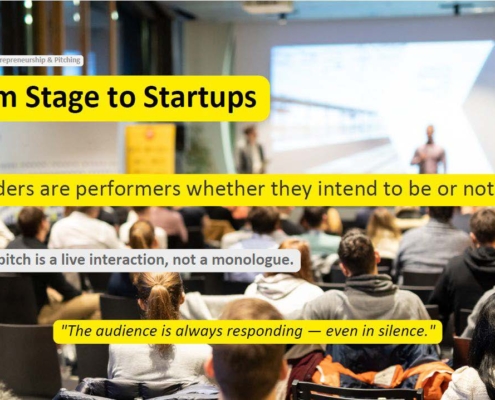 repreneurship & Pitching

m Stage to Startups

ders are performers whether they intend to be or not

pitch is a live interaction, not a monologue.

"The audience is always responding — even in silence."